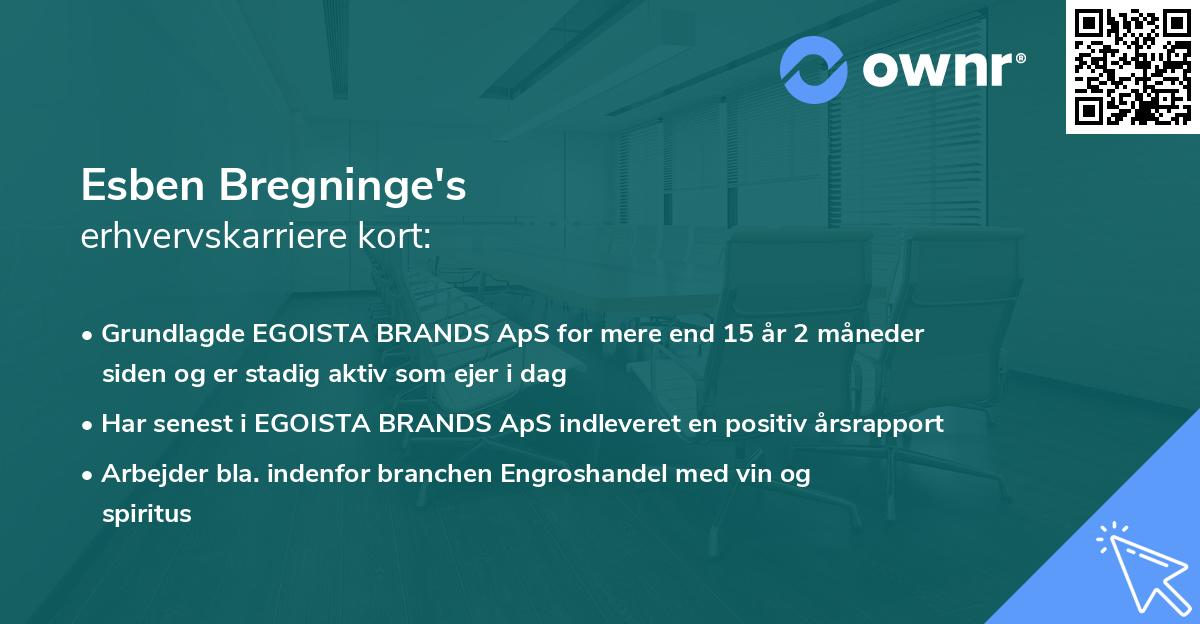 ownr®

Esben Bregninge's
erhvervskarriere kort:

• Grundlagde EGOISTA BRANDS ApS for mere end 15 år 2 måneder siden og er stadig aktiv som ejer i dag
• Har senest i EGOISTA BRANDS ApS indleveret en positiv årsrapport
• Arbejder bla. indenfor branchen Engroshandel med vin og spiritus